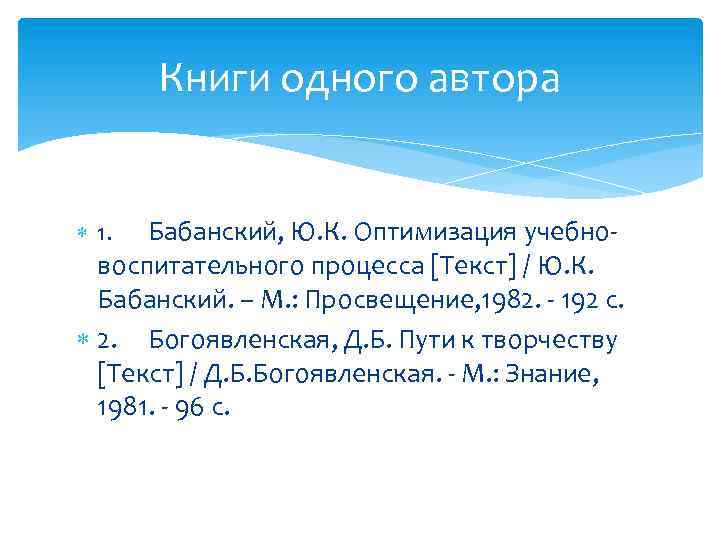 Книги одного автора

1. Бабанский, Ю.К. Оптимизация учебно-воспитательного процесса [Текст] / Ю.К. Бабанский. – М.: Просвещение,1982. - 192 с.

2. Богоявленская, Д.Б. Пути к творчеству [Текст] / Д.Б.Богоявленская. - М.: Знание, 1981. - 96 с.